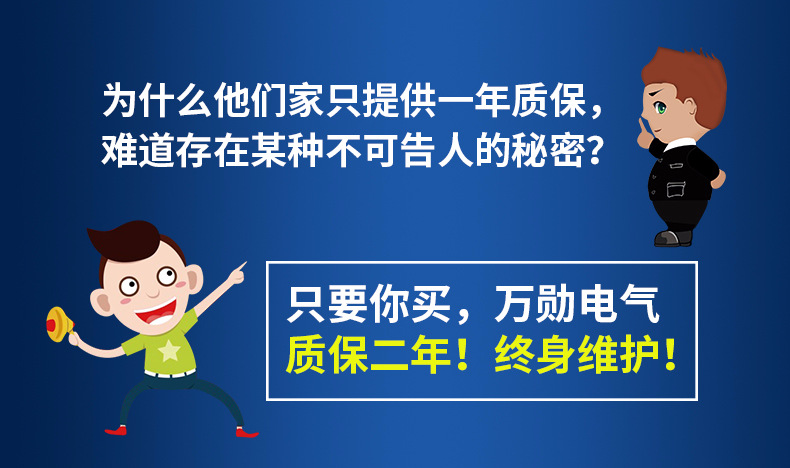 为什么他们家只提供一年质保，
难道存在某种不可告人的秘密？

只要你买，万勋电气
质保二年！终身维护！